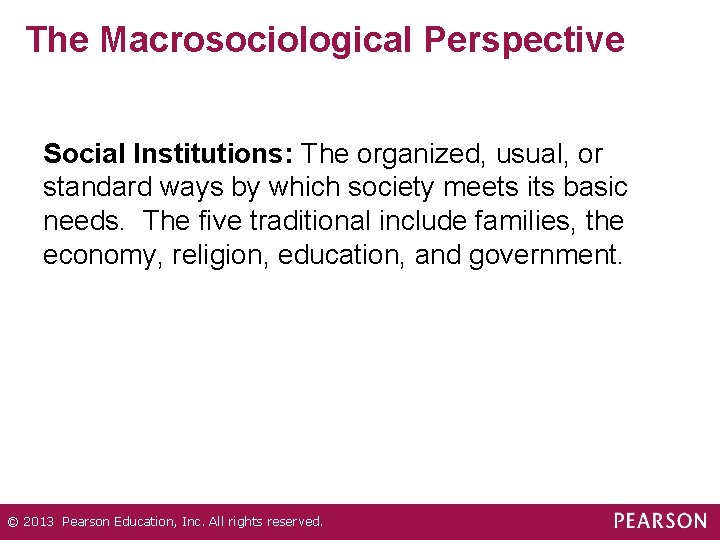 The Macrosociological Perspective

Social Institutions: The organized, usual, or standard ways by which society meets its basic needs. The five traditional include families, the economy, religion, education, and government.

© 2013 Pearson Education, Inc. All rights reserved.

PEARSON